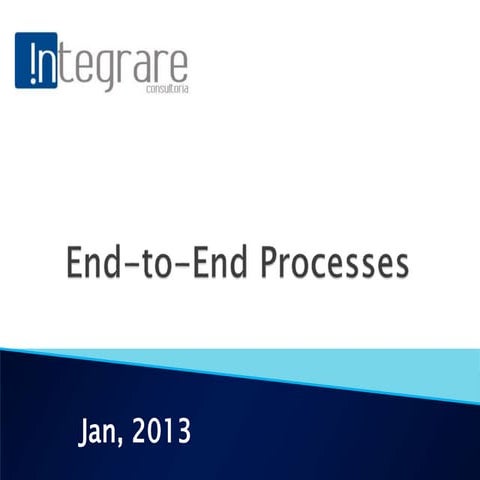 !ntegrare
consultoria

End-to-End Processes

Jan, 2013